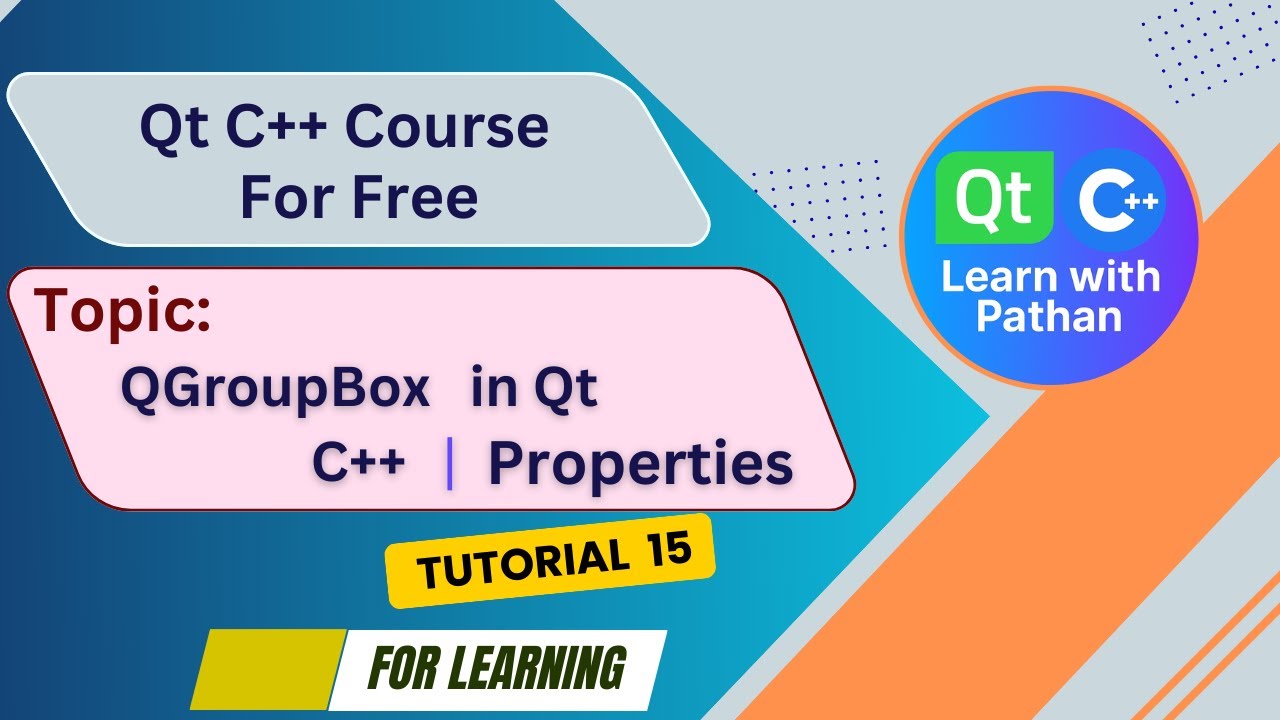 Qt C++ Course For Free

Topic:
QGroupBox in Qt C++ | Properties

TUTORIAL 15

FOR LEARNING

Qt C++
Learn with Pathan